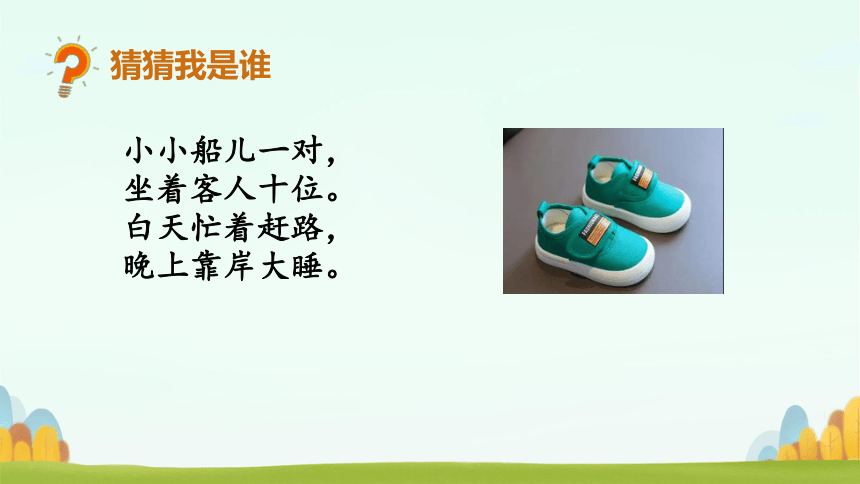 猜猜我是谁

小小船儿一对，
坐着客人十位。
白天忙着赶路，
晚上靠岸大睡。